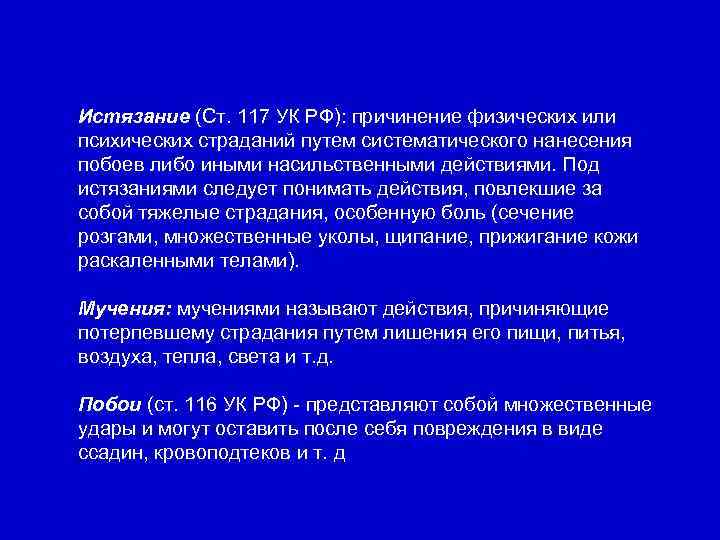 Истязание (Ст. 117 УК РФ): причинение физических или психических страданий путем систематического нанесения побоев либо иными насильственными действиями. Под истязаниями следует понимать действия, повлекшие за собой тяжелые страдания, особенную боль (сечение розгами, множественные уколы, щипание, прижигание кожи раскаленными телами).

Мучения: мучениями называют действия, причиняющие потерпевшему страдания путем лишения его пищи, питья, воздуха, тепла, света и т.д.

Побои (ст. 116 УК РФ) - представляют собой множественные удары и могут оставить после себя повреждения в виде ссадин, кровоподтеков и т. д